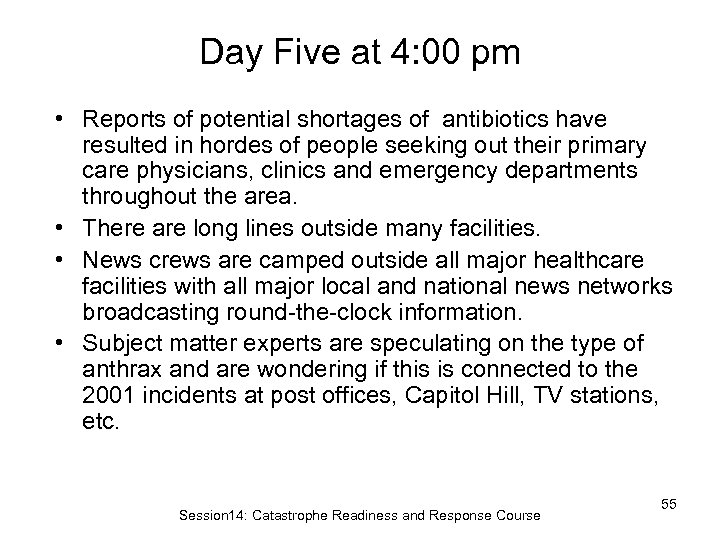 Day Five at 4:00 pm

• Reports of potential shortages of antibiotics have resulted in hordes of people seeking out their primary care physicians, clinics and emergency departments throughout the area.
• There are long lines outside many facilities.
• News crews are camped outside all major healthcare facilities with all major local and national news networks broadcasting round-the-clock information.
• Subject matter experts are speculating on the type of anthrax and are wondering if this is connected to the 2001 incidents at post offices, Capitol Hill, TV stations, etc.

55

Session14: Catastrophe Readiness and Response Course